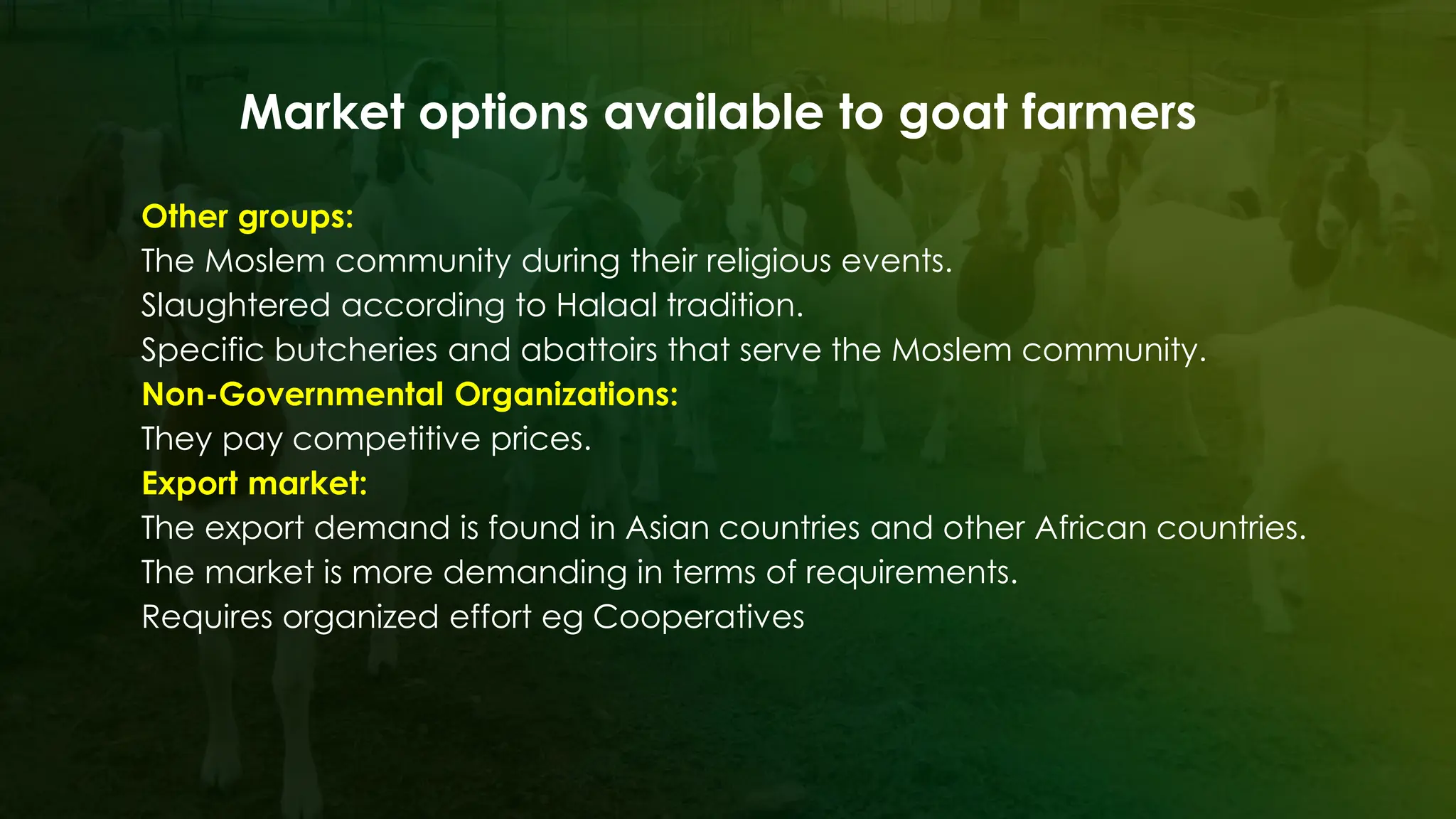 Market options available to goat farmers

Other groups:
The Moslem community during their religious events.
Slaughtered according to Halaal tradition.
Specific butcheries and abattoirs that serve the Moslem community.
Non-Governmental Organizations:
They pay competitive prices.
Export market:
The export demand is found in Asian countries and other African countries.
The market is more demanding in terms of requirements.
Requires organized effort eg Cooperatives